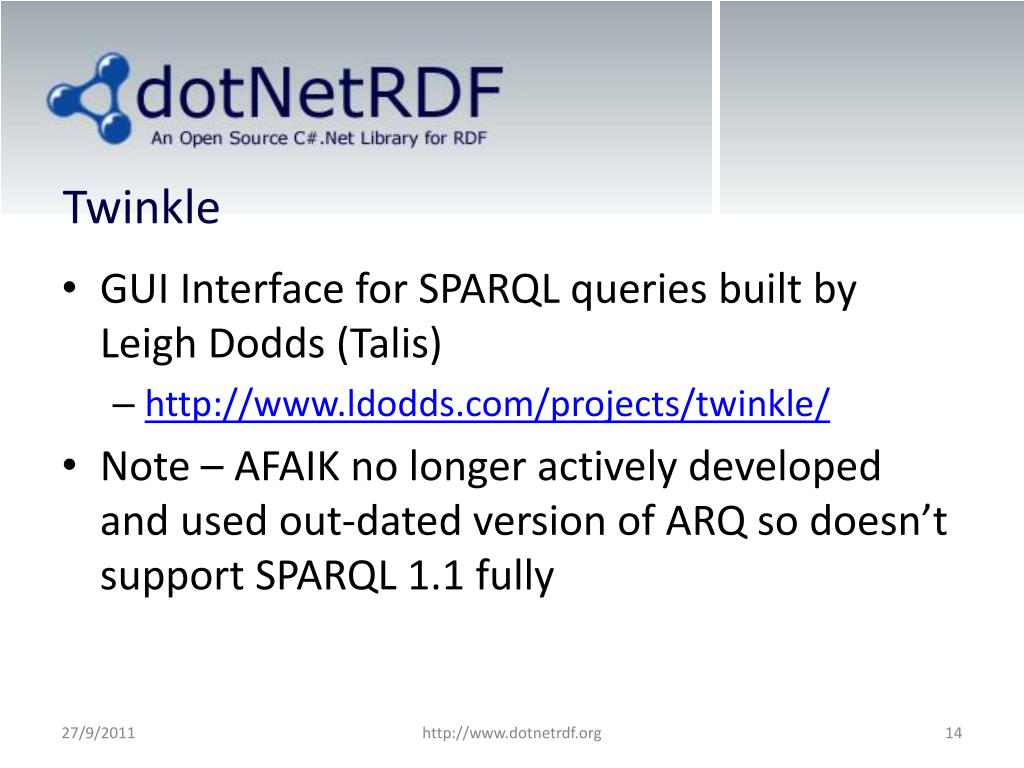 dotNetRDF
An Open Source C#.Net Library for RDF

Twinkle

• GUI Interface for SPARQL queries built by Leigh Dodds (Talis)
– http://www.ldodds.com/projects/twinkle/
• Note – AFAIK no longer actively developed and used out-dated version of ARQ so doesn't support SPARQL 1.1 fully

27/9/2011 http://www.dotnetrdf.org 14